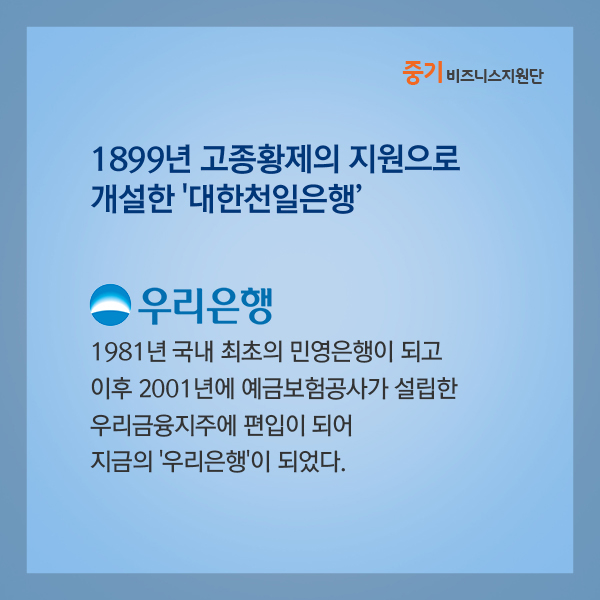 중기 비즈니스지원단

1899년 고종황제의 지원으로 개설한 '대한천일은행’

우리은행

1981년 국내 최초의 민영은행이 되고 이후 2001년에 예금보험공사가 설립한 우리금융지주에 편입이 되어 지금의 '우리은행'이 되었다.